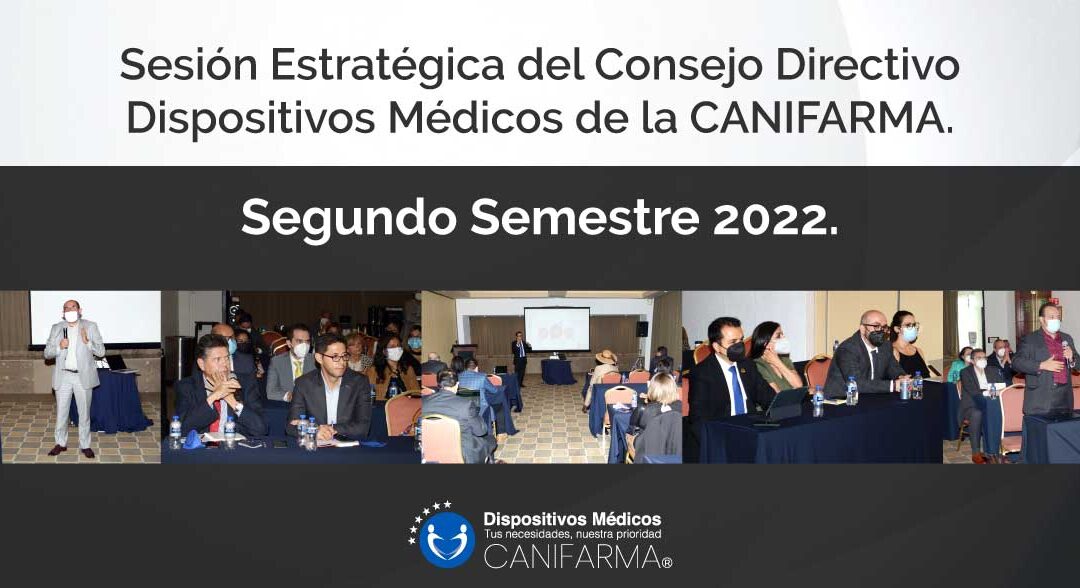 Sesión Estratégica del Consejo Directivo Dispositivos Médicos de la CANIFARMA.

Segundo Semestre 2022.

Dispositivos Médicos
Tus necesidades, nuestra prioridad
CANIFARMA®